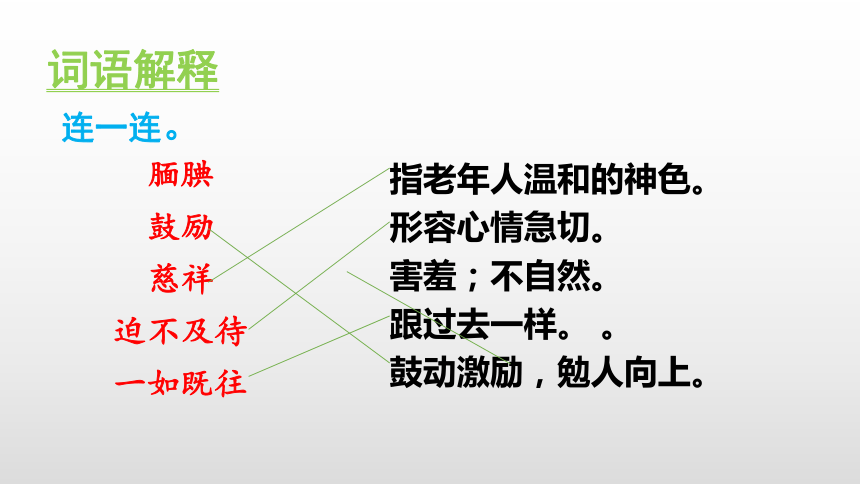 词语解释

连一连。

腼腆
鼓励
慈祥
迫不及待
一如既往

指老年人温和的神色。
形容心情急切。
害羞；不自然。
跟过去一样。 。
鼓动激励，勉人向上。